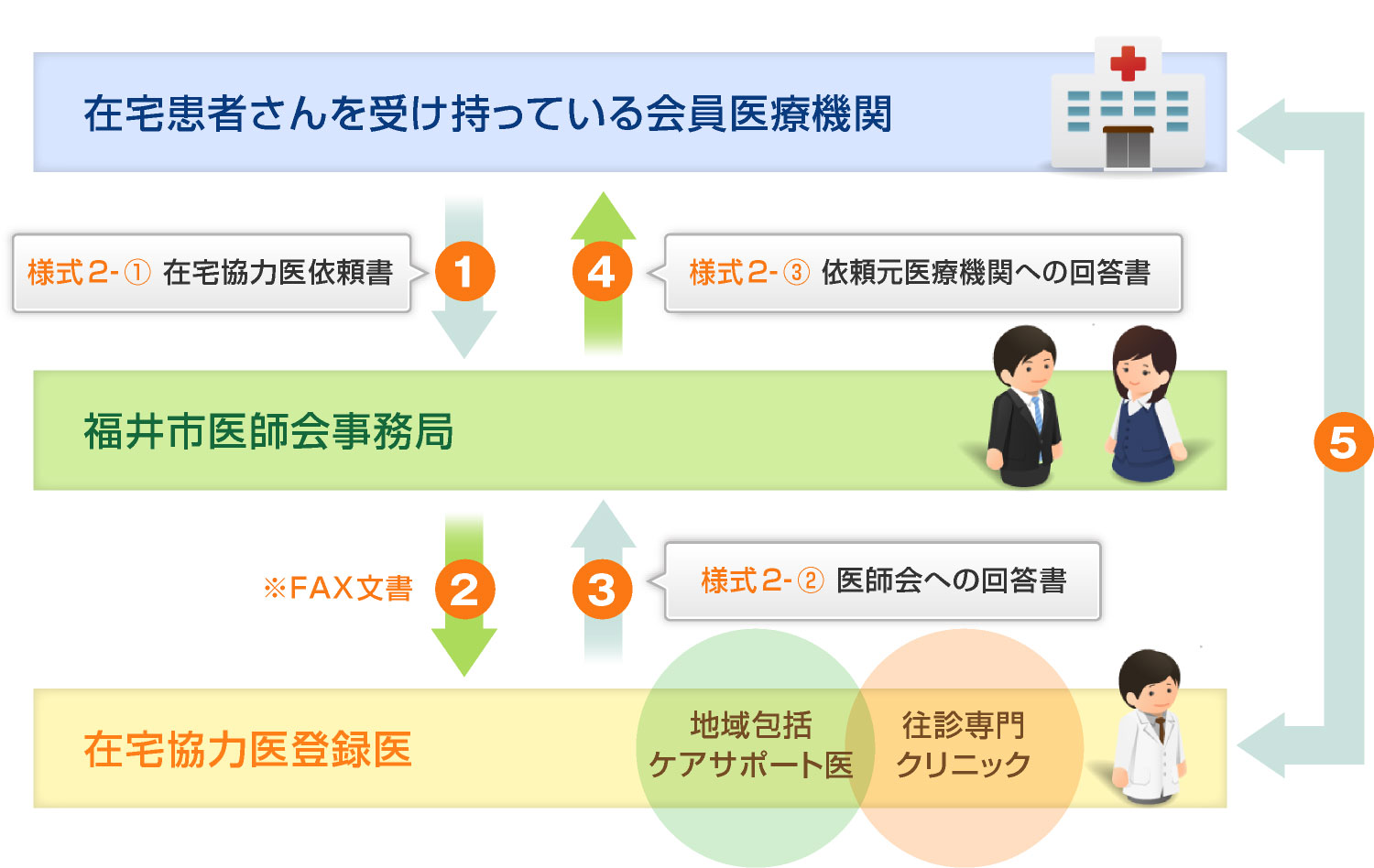 在宅患者さんを受け持っている会員医療機関

様式2-① 在宅協力医依頼書

1

4

様式2-③ 依頼元医療機関への回答書

福井市医師会事務局

5

※FAX文書

2

3

様式2-② 医師会への回答書

在宅協力医登録医

地域包括ケアサポート医

往診専門クリニック